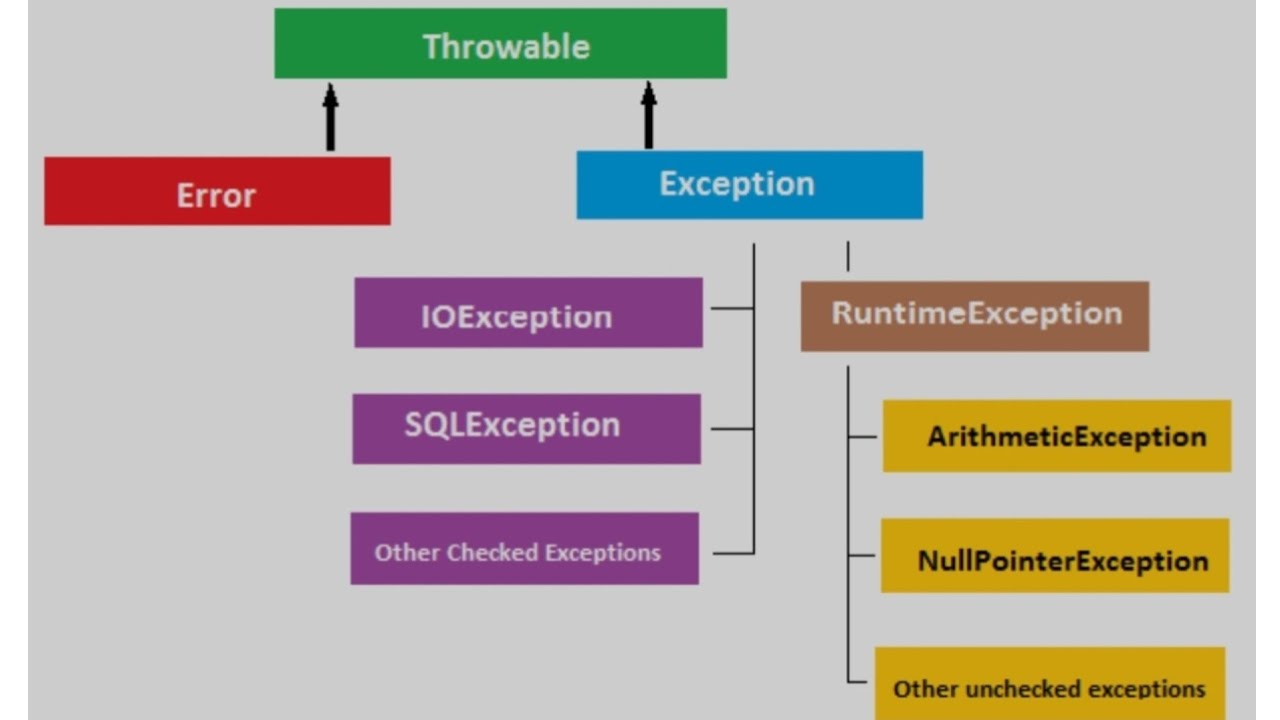 Throwable

Error

Exception

IOException

SQLException

Other Checked Exceptions

RuntimeException

ArithmeticException

NullPointerException

Other unchecked exceptions